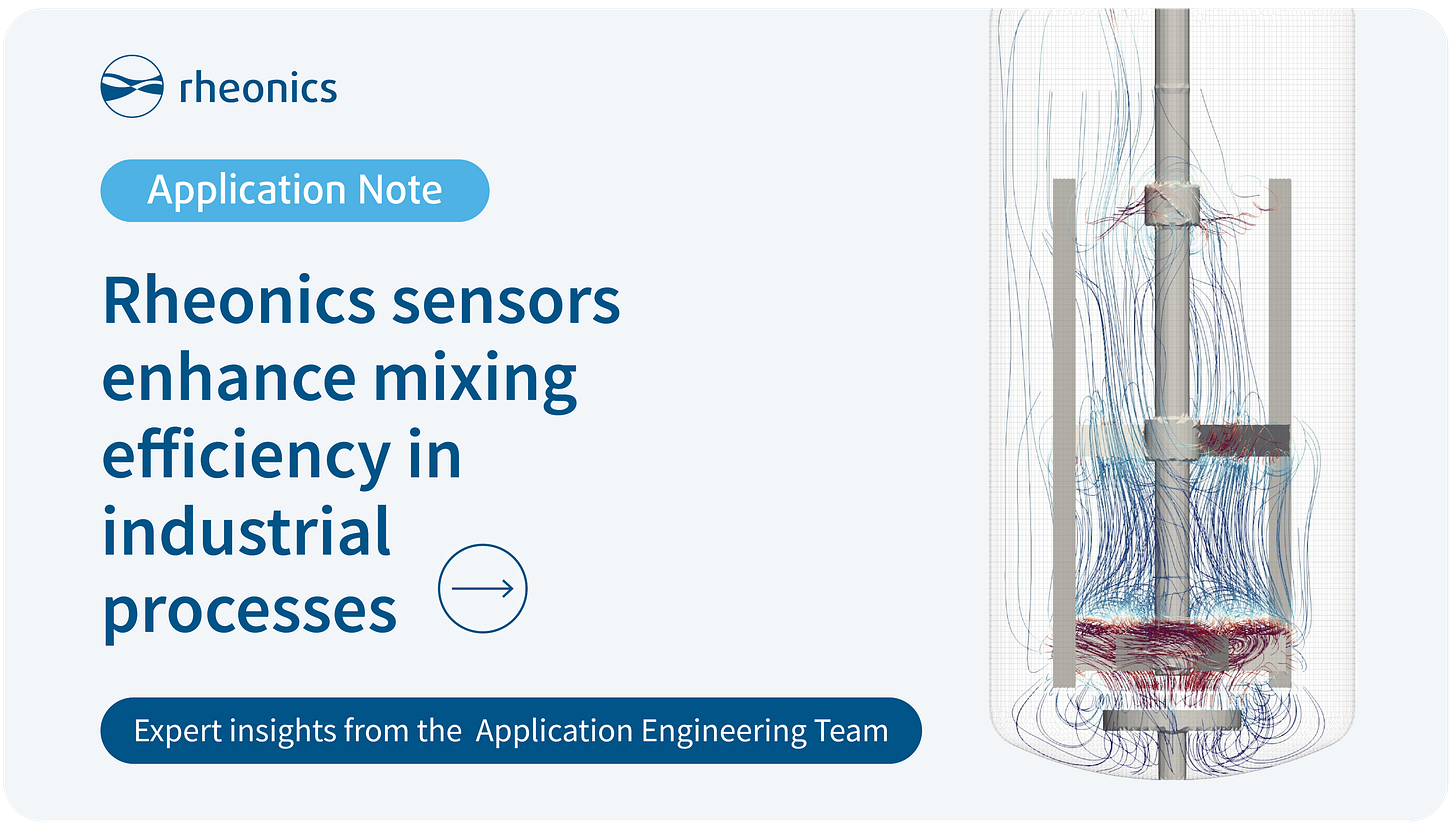 rheonics

Application Note

Rheonics sensors enhance mixing efficiency in industrial processes

Expert insights from the Application Engineering Team